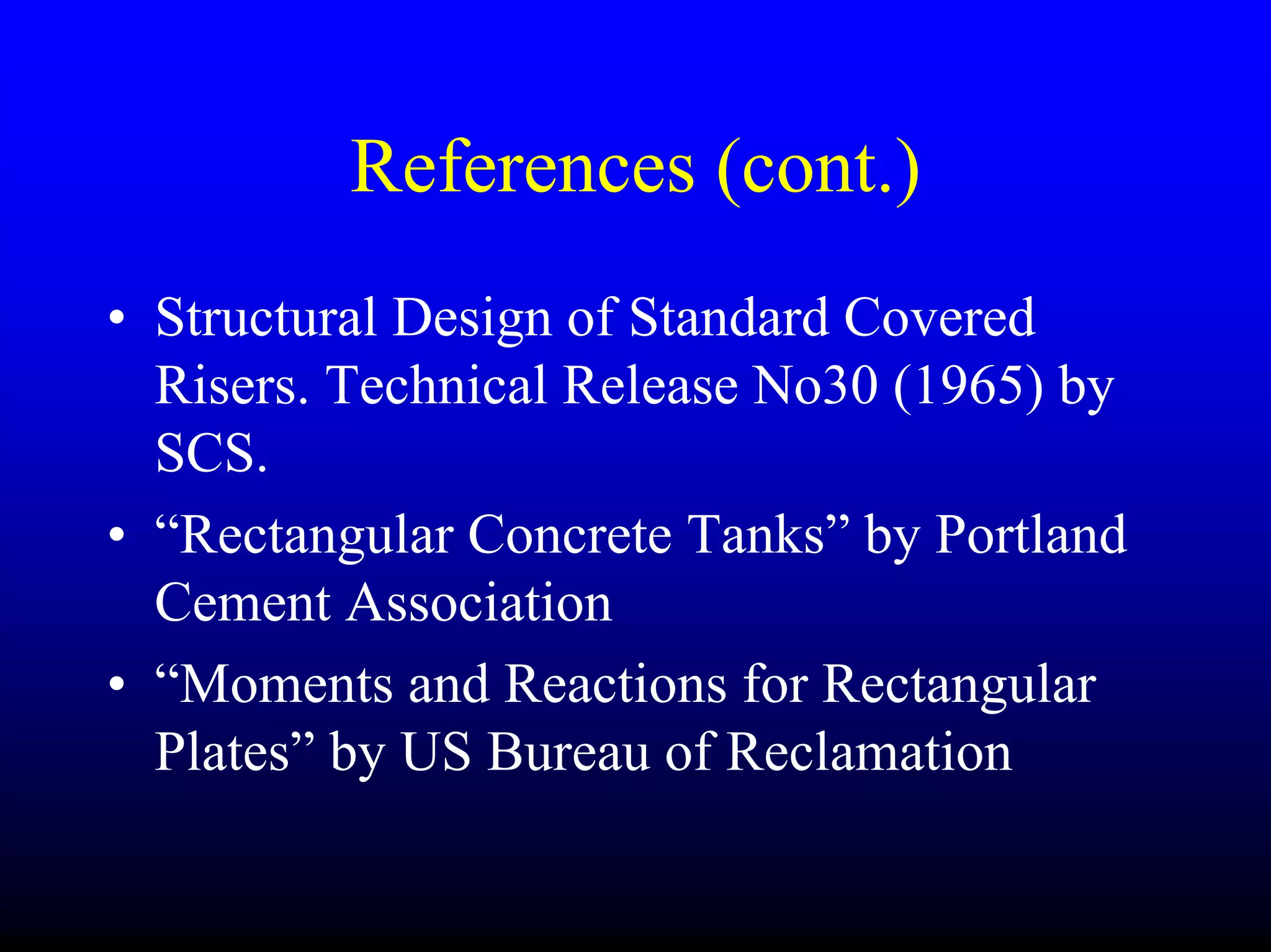 References (cont.)

• Structural Design of Standard Covered Risers. Technical Release No30 (1965) by SCS.

• “Rectangular Concrete Tanks” by Portland Cement Association

• “Moments and Reactions for Rectangular Plates” by US Bureau of Reclamation